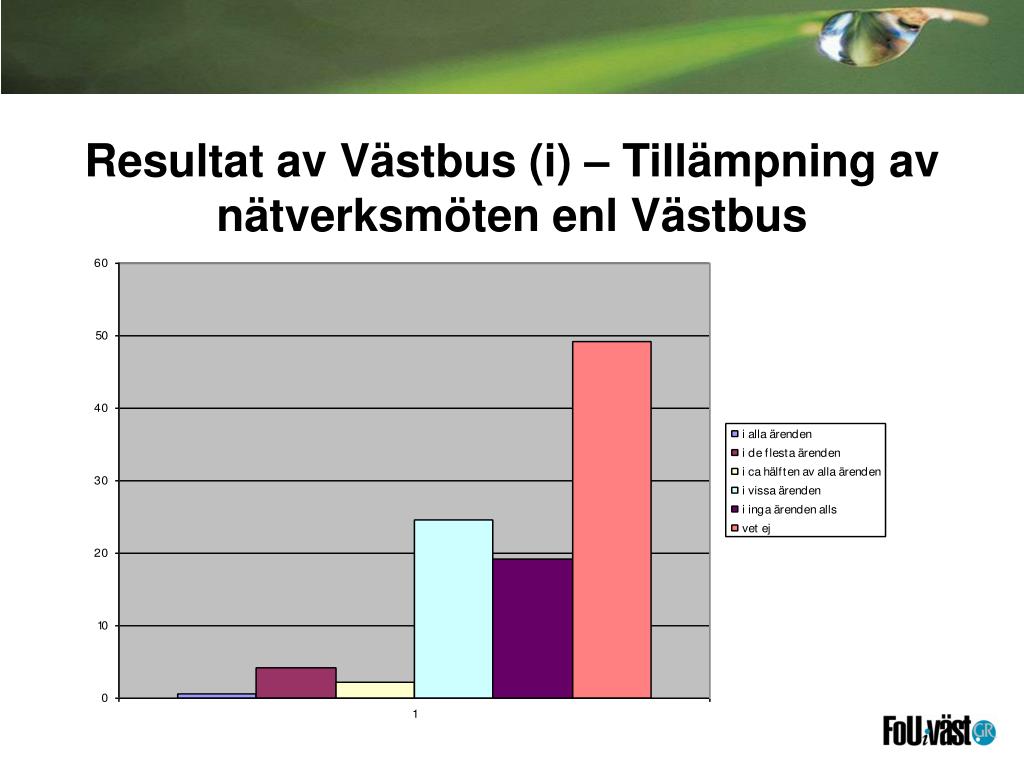 Resultat av Västbus (i) – Tillämpning av nätverksmöten enl Västbus

60
50
40
30
20
10
0
1

i alla ärenden
i de flesta ärenden
i ca hälften av alla ärenden
i vissa ärenden
i inga ärenden alls
vet ej

FoU i väst GR